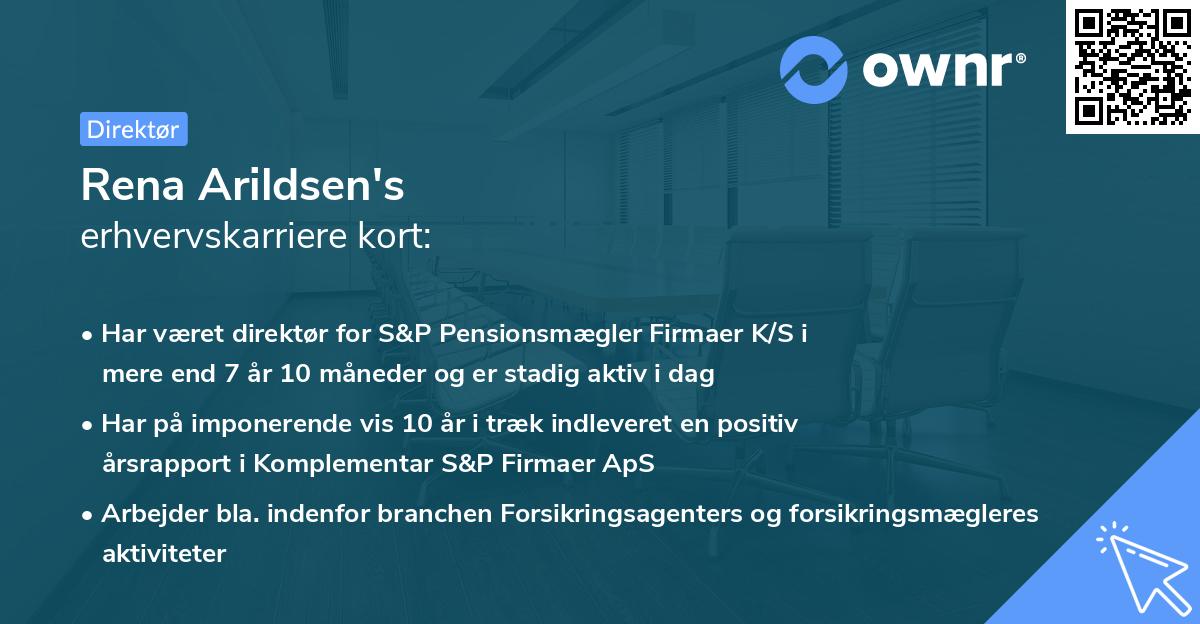 ownr®

Direktør

Rena Arildsen's
erhvervskarriere kort:

• Har været direktør for S&P Pensionsmægler Firmaer K/S i mere end 7 år 10 måneder og er stadig aktiv i dag
• Har på imponerende vis 10 år i træk indleveret en positiv årsrapport i Komplementar S&P Firmaer ApS
• Arbejder bla. indenfor branchen Forsikringsagenters og forsikringsmægleres aktiviteter